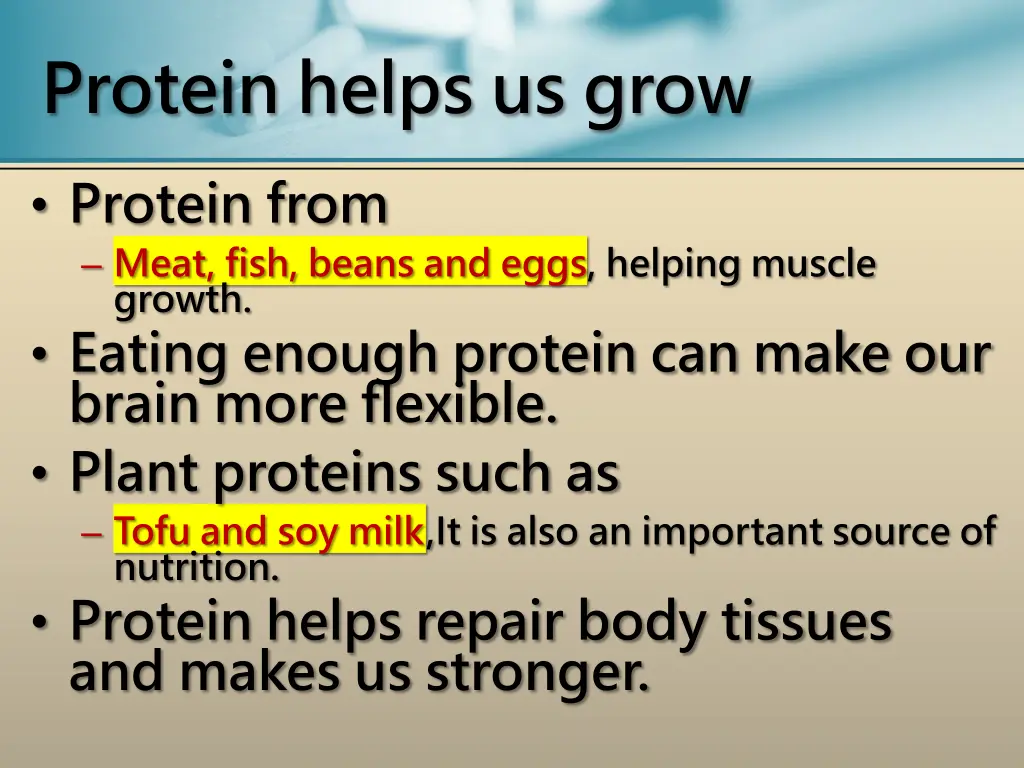 Protein helps us grow

• Protein from
– Meat, fish, beans and eggs, helping muscle growth.
• Eating enough protein can make our brain more flexible.
• Plant proteins such as
– Tofu and soy milk,It is also an important source of nutrition.
• Protein helps repair body tissues and makes us stronger.